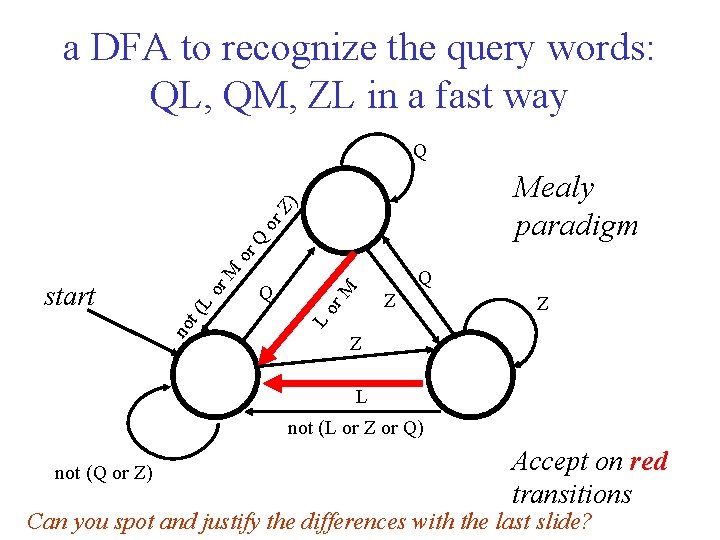 a DFA to recognize the query words: QL, QM, ZL in a fast way

Q

Mealy paradigm

not (L or M or Q or Z)

start

Q

L or M

Z

Q

Z

Z

L

not (L or Z or Q)

not (Q or Z)

Accept on red transitions

Can you spot and justify the differences with the last slide?